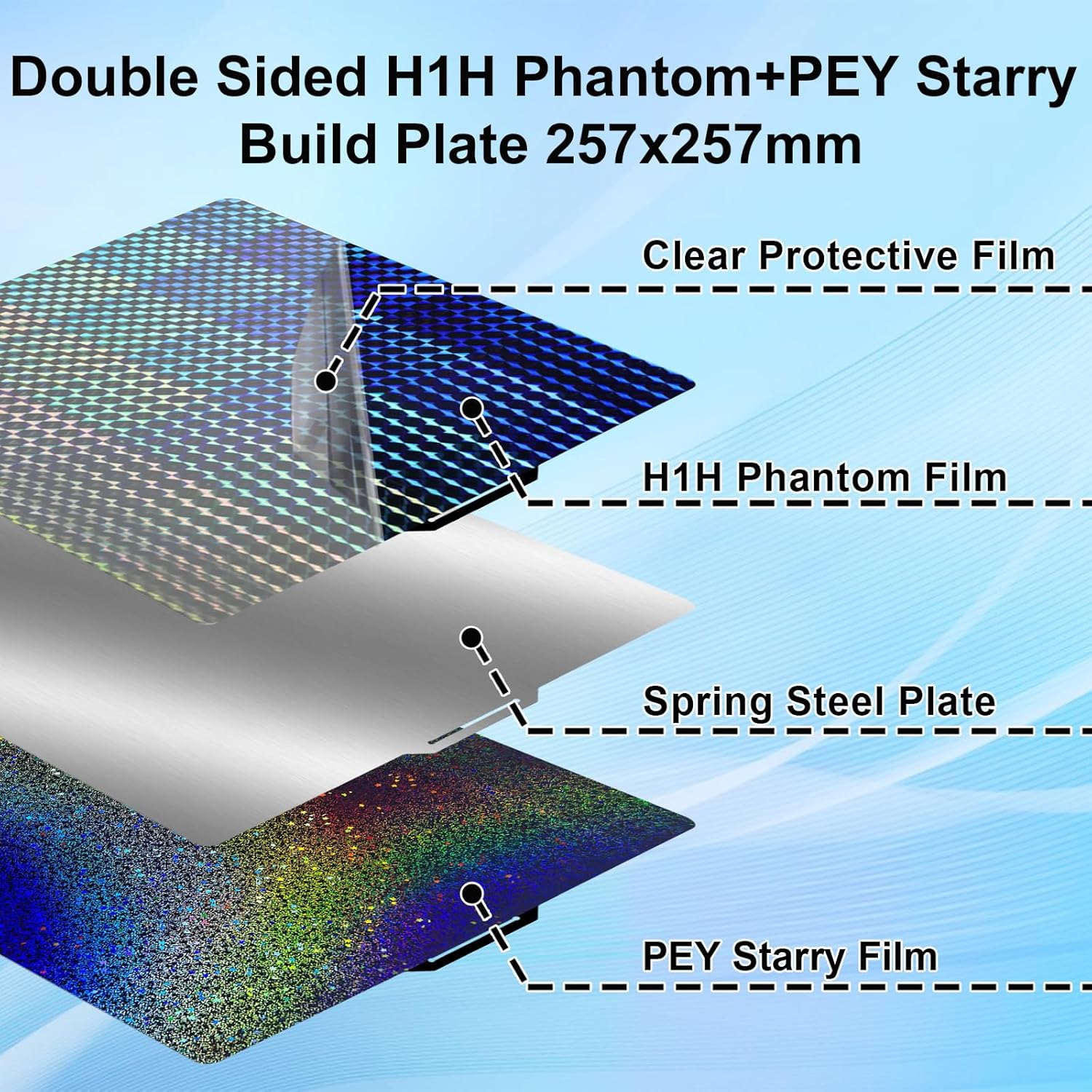 Double Sided H1H Phantom+PEY Starry Build Plate 257x257mm

Clear Protective Film

H1H Phantom Film

Spring Steel Plate

PEY Starry Film